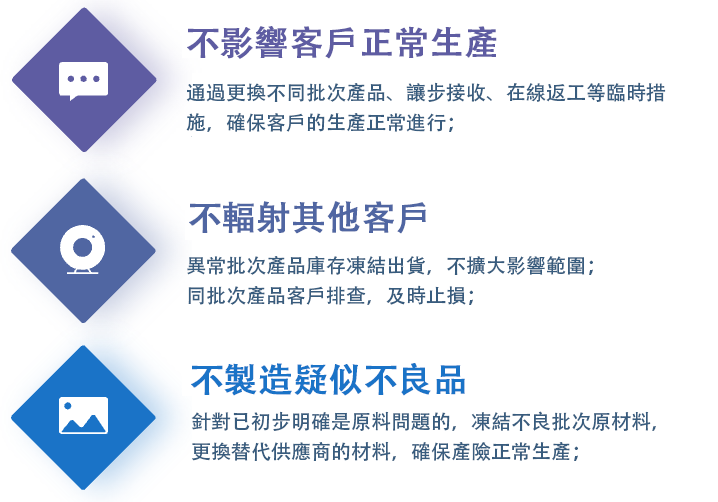 不影響客戶正常生產

通過更換不同批次產品、讓步接收、在線返工等臨時措施，確保客戶的生產正常進行；

不輻射其他客戶

異常批次產品庫存凍結出貨，不擴大影響範圍；
同批次產品客戶排查，及時止損；

不製造疑似不良品

針對已初步明確是原料問題的，凍結不良批次原材料，更換替代供應商的材料，確保產險正常生產；